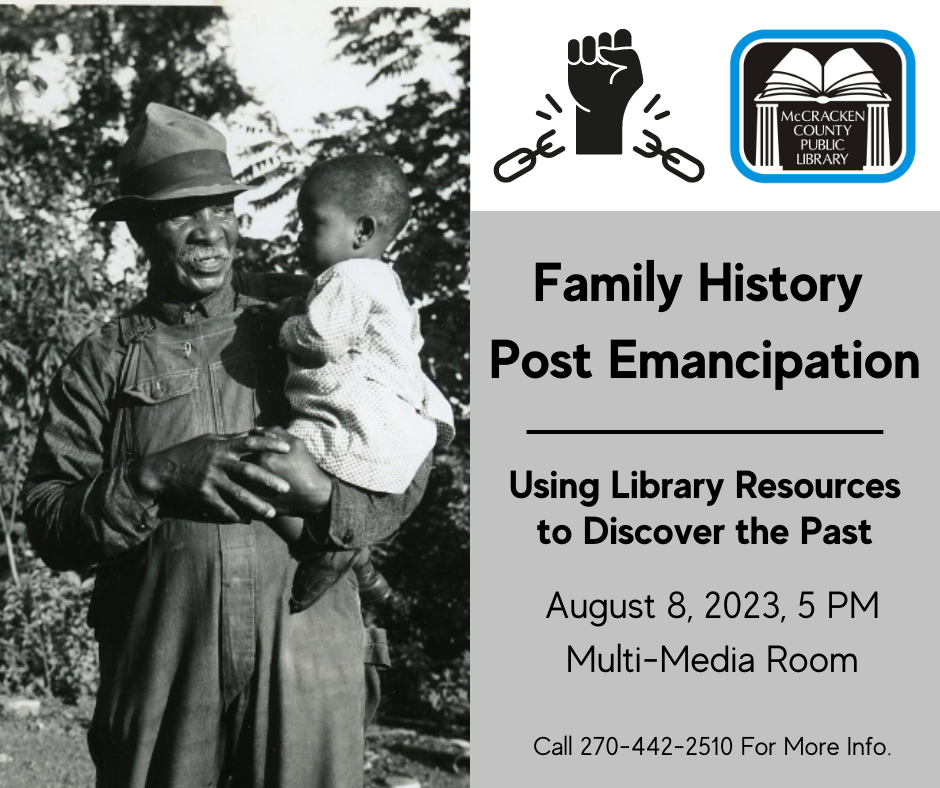 McCRACKEN COUNTY PUBLIC LIBRARY

Family History Post Emancipation

Using Library Resources to Discover the Past

August 8, 2023, 5 PM
Multi-Media Room

Call 270-442-2510 For More Info.